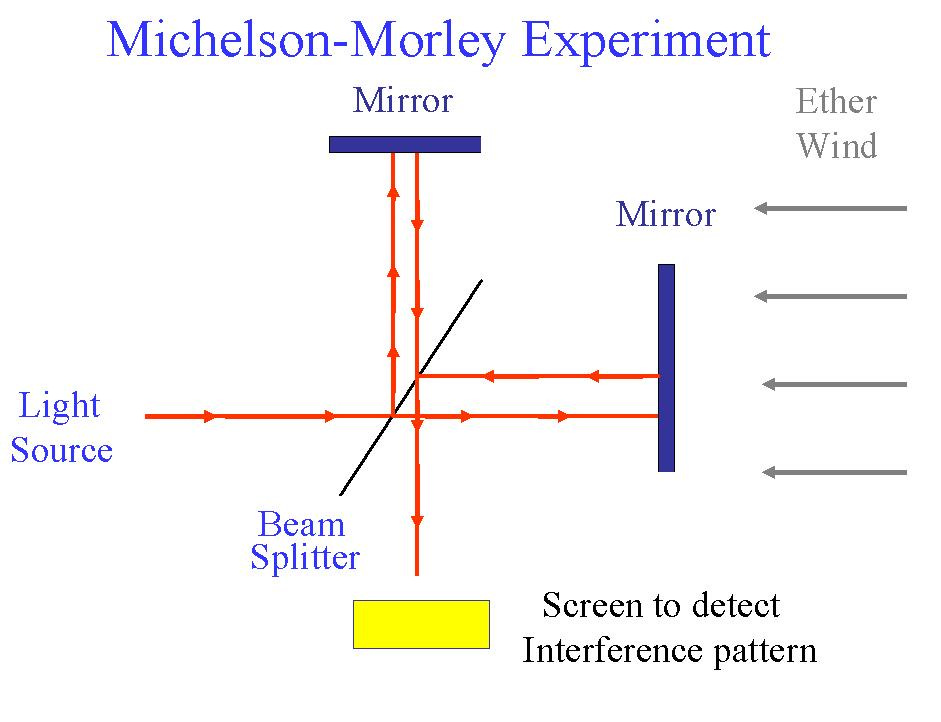 Michelson-Morley Experiment

Mirror

Ether Wind

Mirror

Light Source

Beam Splitter

Screen to detect Interference pattern